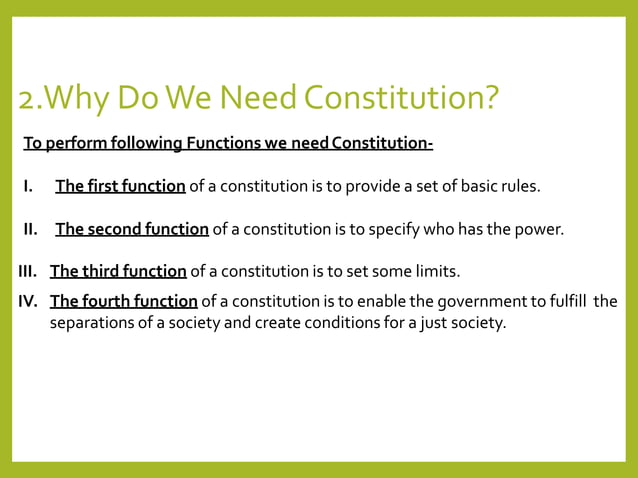 2.Why Do We Need Constitution?

To perform following Functions we need Constitution-

I. The first function of a constitution is to provide a set of basic rules.

II. The second function of a constitution is to specify who has the power.

III. The third function of a constitution is to set some limits.

IV. The fourth function of a constitution is to enable the government to fulfill the separations of a society and create conditions for a just society.